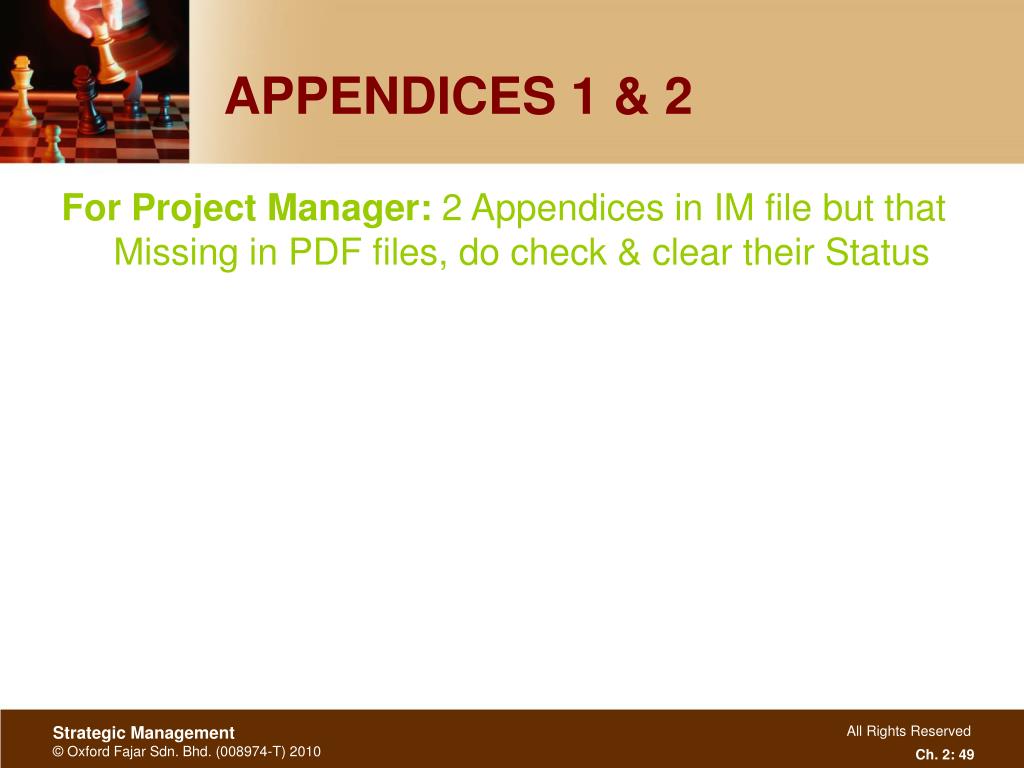 APPENDICES 1 & 2

For Project Manager: 2 Appendices in IM file but that Missing in PDF files, do check & clear their Status

Strategic Management
© Oxford Fajar Sdn. Bhd. (008974-T) 2010

All Rights Reserved
Ch. 2: 49